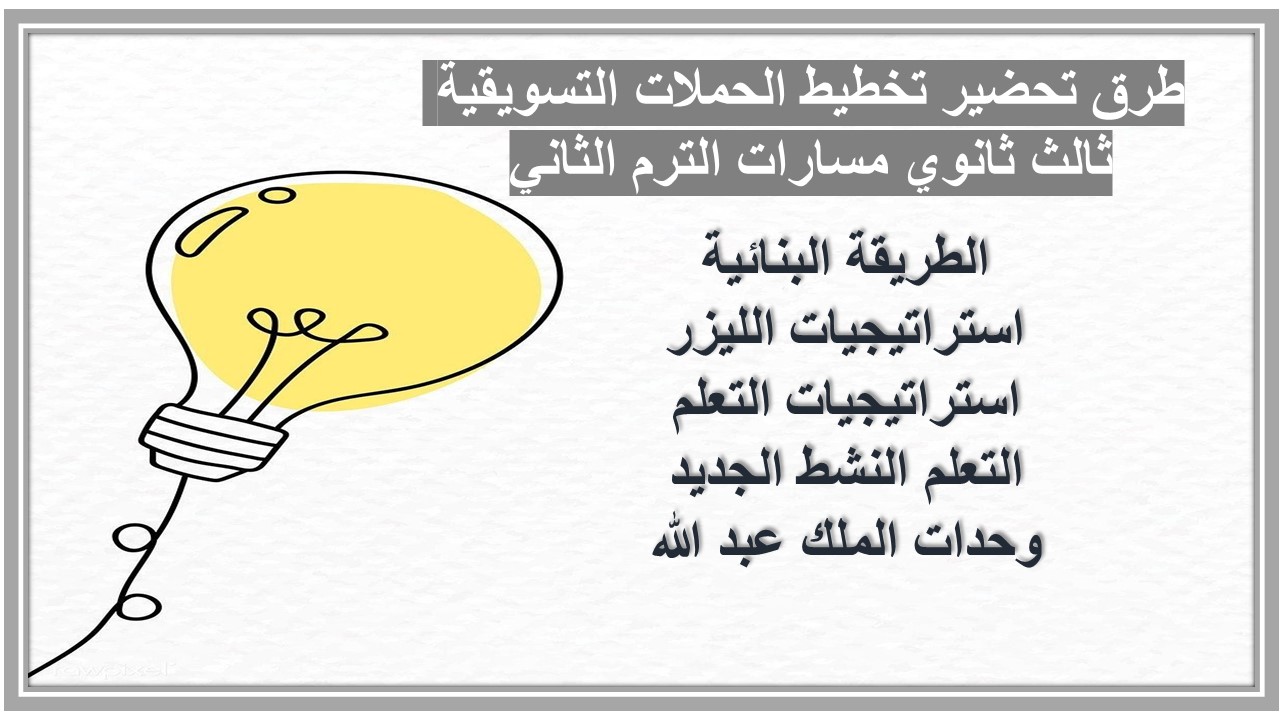 طرق تحضير تخطيط الحملات التسويقية
ثالث ثانوي مسارات الترم الثاني

الطريقة البنائية
استراتيجيات الليزر
استراتيجيات التعلم
التعلم النشط الجديد
وحدات الملك عبد الله

rawpixel